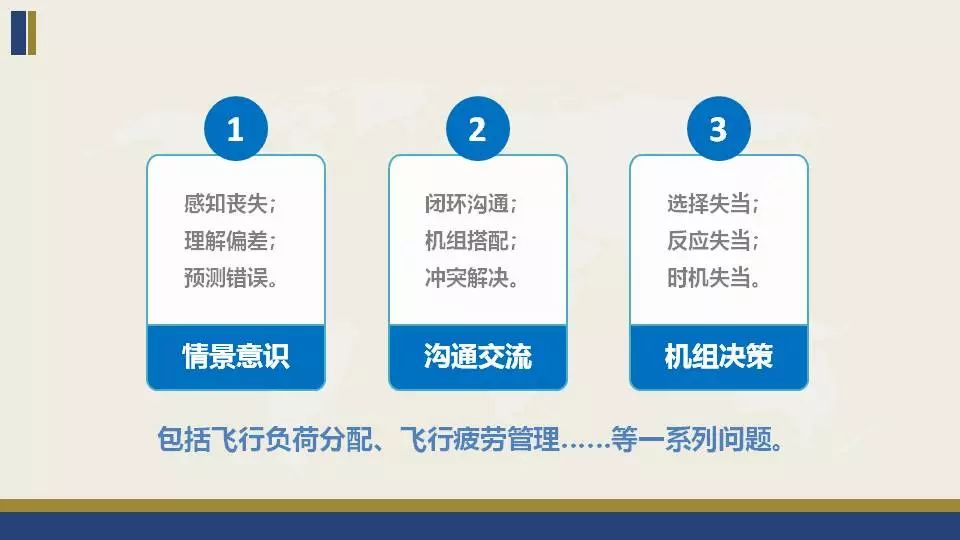 1

感知丧失；
理解偏差；
预测错误。

情景意识

2

闭环沟通；
机组搭配；
冲突解决。

沟通交流

3

选择失当；
反应失当；
时机失当。

机组决策

包括飞行负荷分配、飞行疲劳管理……等一系列问题。